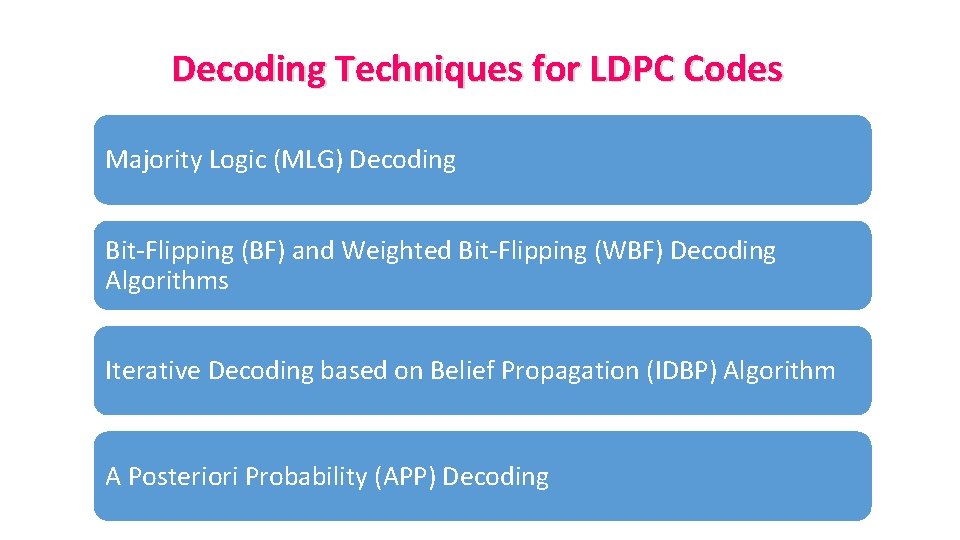 Decoding Techniques for LDPC Codes

Majority Logic (MLG) Decoding

Bit-Flipping (BF) and Weighted Bit-Flipping (WBF) Decoding Algorithms

Iterative Decoding based on Belief Propagation (IDBP) Algorithm

A Posteriori Probability (APP) Decoding